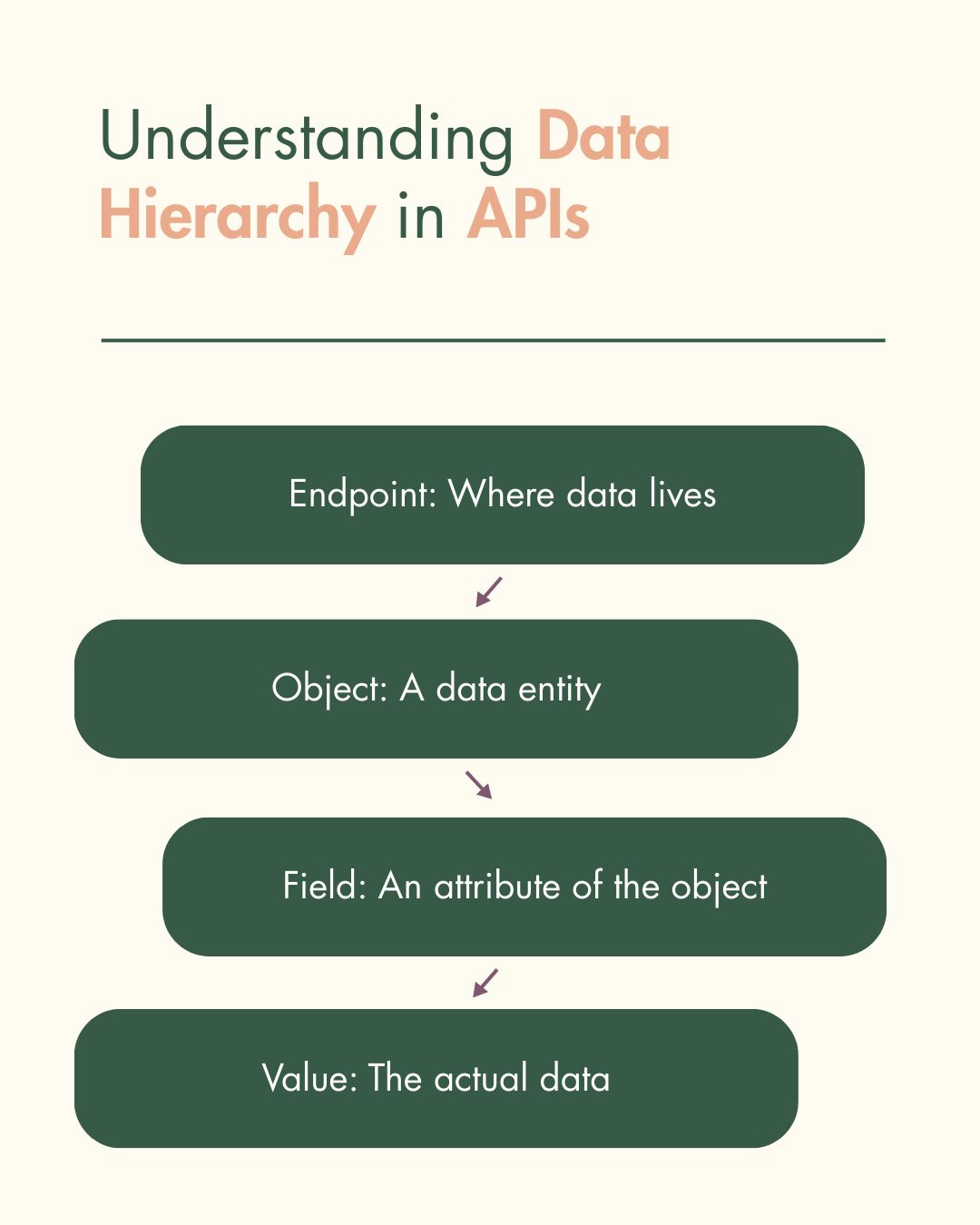 Understanding Data Hierarchy in APIs

Endpoint: Where data lives

Object: A data entity

Field: An attribute of the object

Value: The actual data